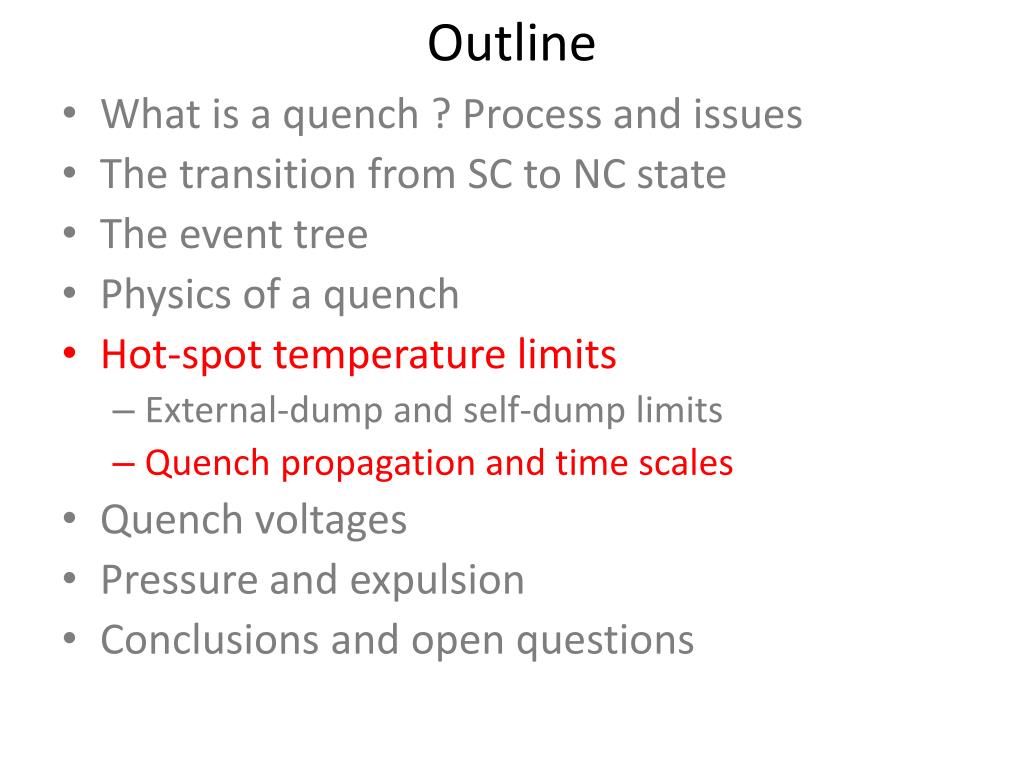 Outline

• What is a quench ? Process and issues
• The transition from SC to NC state
• The event tree
• Physics of a quench
• Hot-spot temperature limits
  – External-dump and self-dump limits
  – Quench propagation and time scales
• Quench voltages
• Pressure and expulsion
• Conclusions and open questions